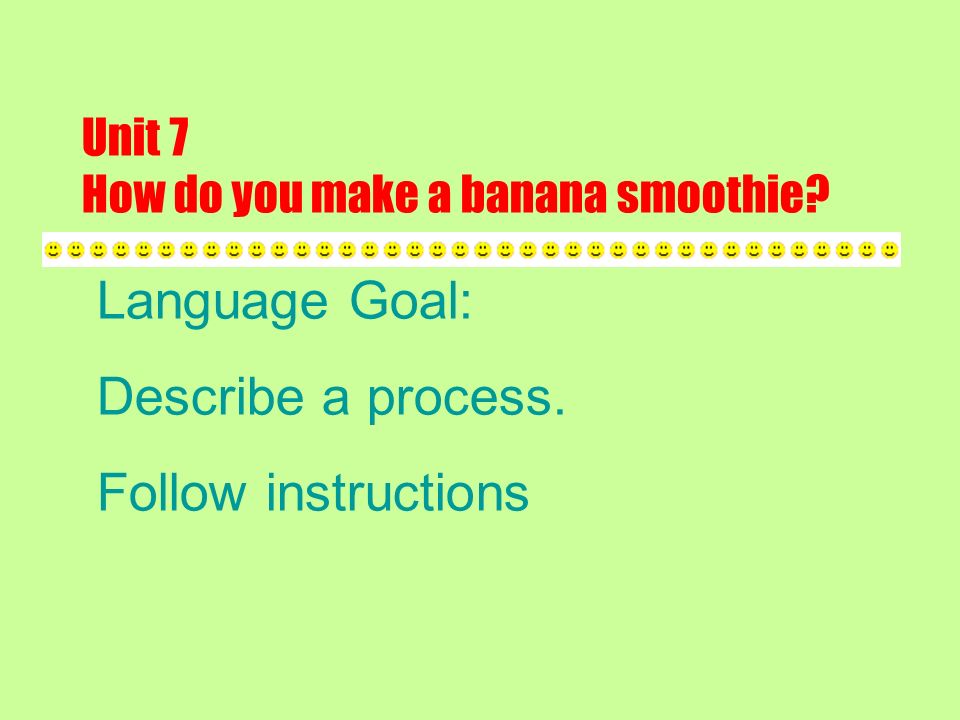 Unit 7
How do you make a banana smoothie?

Language Goal:

Describe a process.

Follow instructions